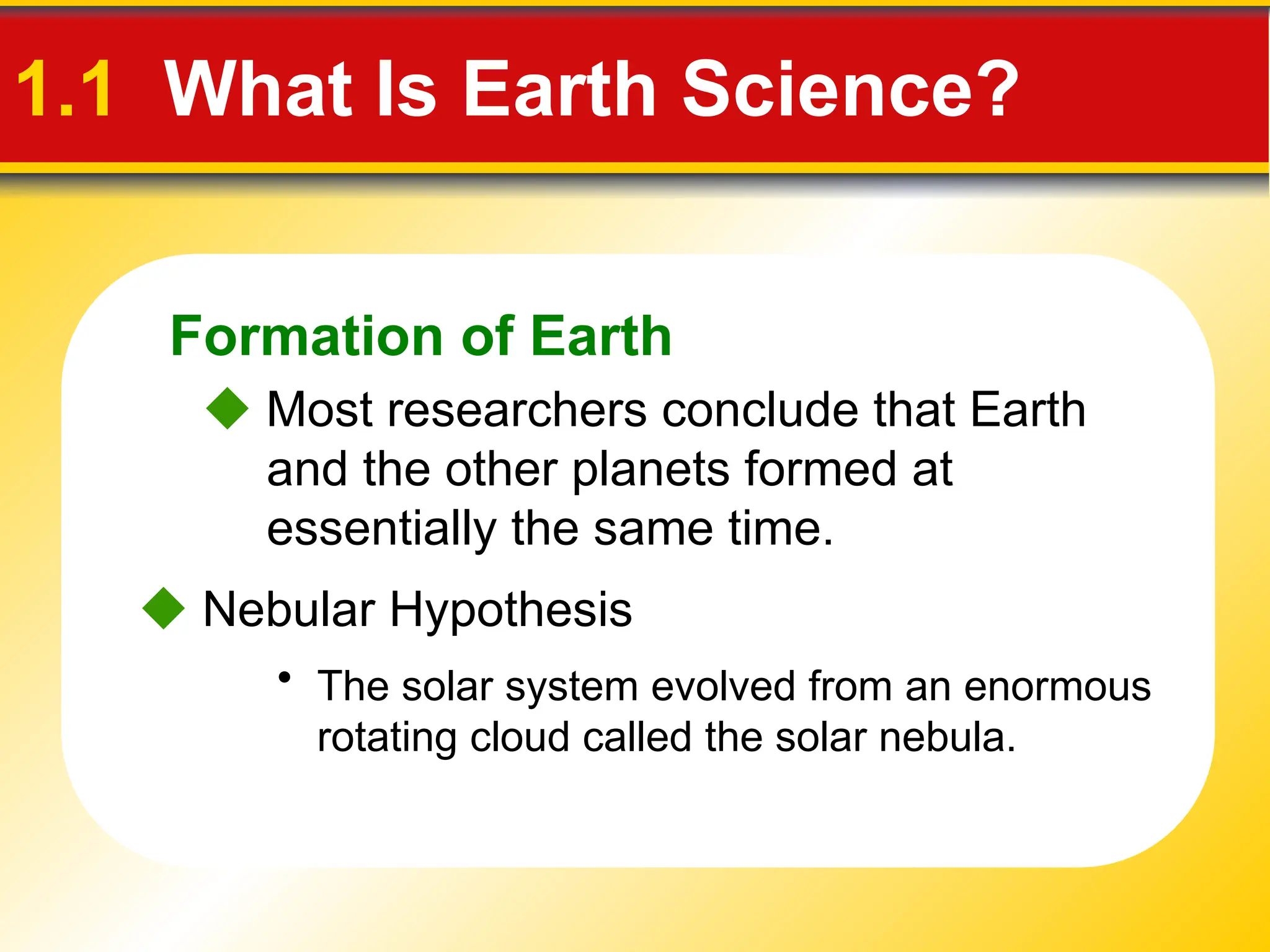 1.1 What Is Earth Science?

Formation of Earth

◆ Most researchers conclude that Earth and the other planets formed at essentially the same time.

◆ Nebular Hypothesis

• The solar system evolved from an enormous rotating cloud called the solar nebula.